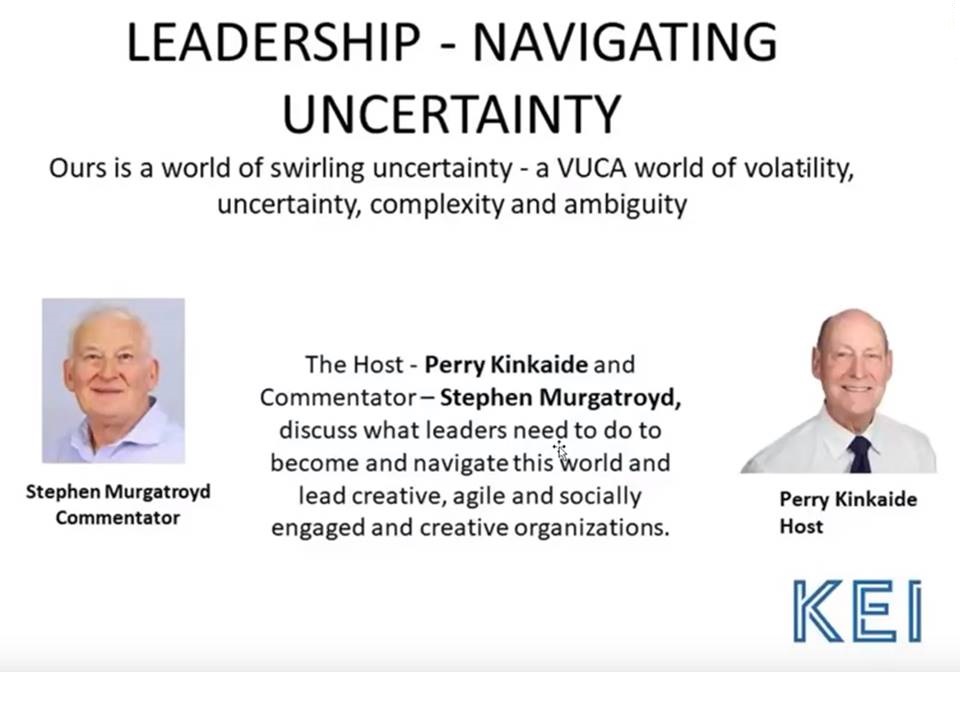 LEADERSHIP - NAVIGATING UNCERTAINTY

Ours is a world of swirling uncertainty - a VUCA world of volatility, uncertainty, complexity and ambiguity

Stephen Murgatroyd
Commentator

The Host - Perry Kinkaide and Commentator – Stephen Murgatroyd, discuss what leaders need to do to become and navigate this world and lead creative, agile and socially engaged and creative organizations.

Perry Kinkaide
Host

KEI